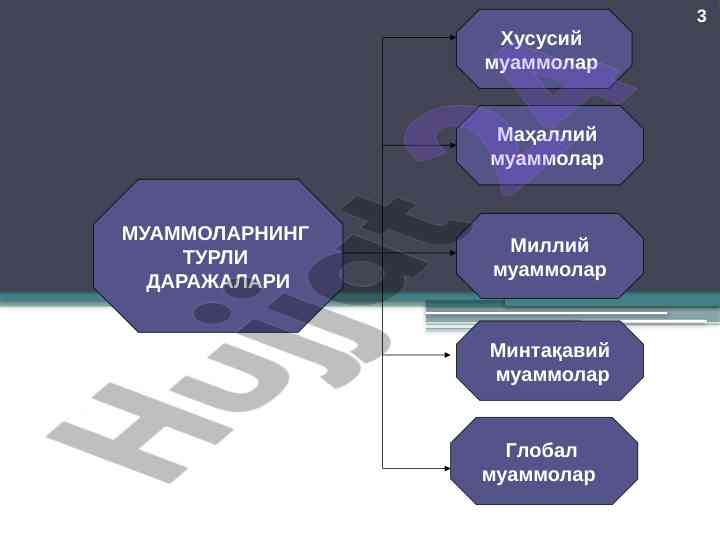 3

МУАММОЛАРНИНГ ТУРЛИ ДАРАЖАЛАРИ

Хусусий муаммолар

Маҳаллий муаммолар

Миллий муаммолар

Минтақавий муаммолар

Глобал муаммолар

Hujjat.uz